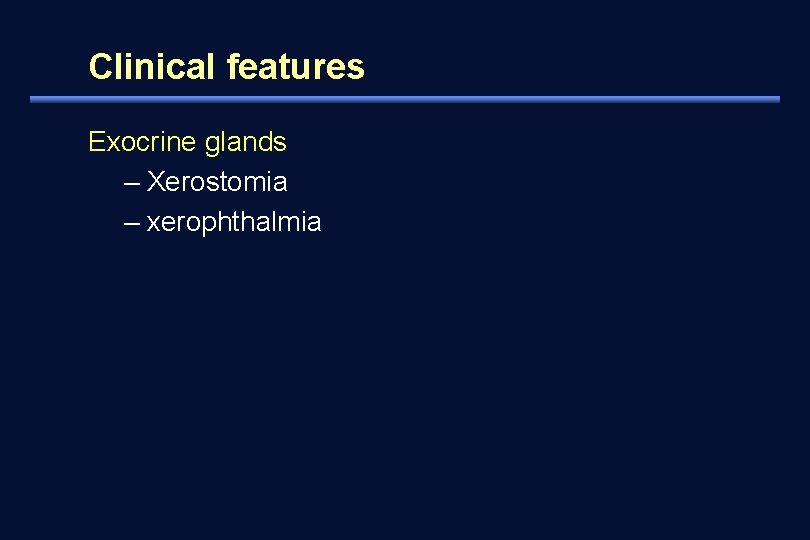 Clinical features

Exocrine glands
– Xerostomia
– xerophthalmia